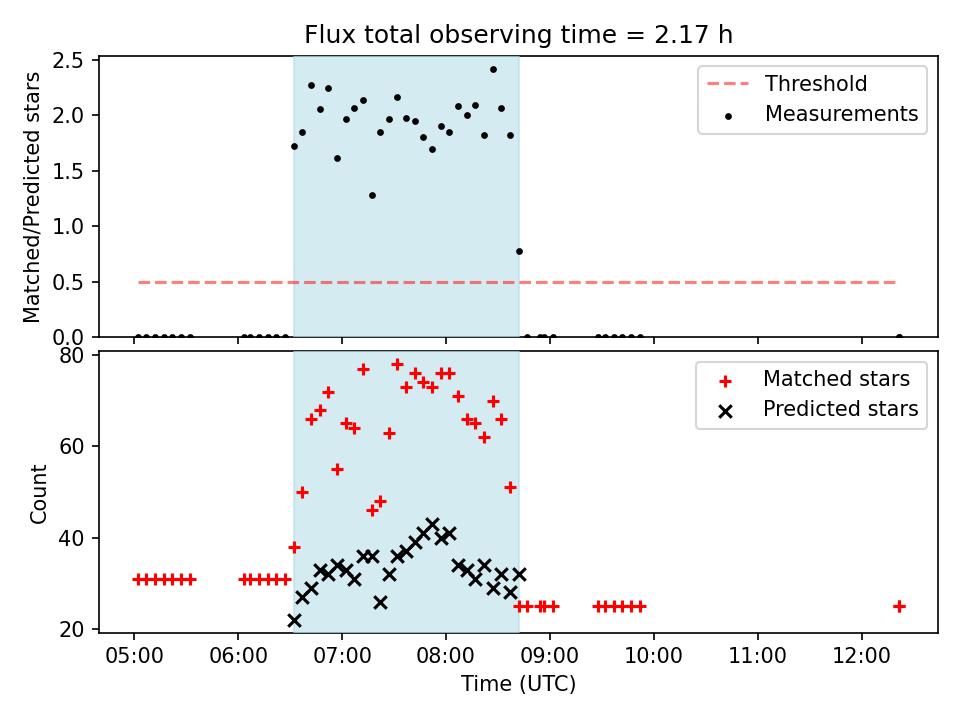 Flux total observing time = 2.17 h

Matched/Predicted stars

2.5
2.0
1.5
1.0
0.5
0.0

Threshold
Measurements

Count

80
60
40
20

Matched stars
Predicted stars

05:00 06:00 07:00 08:00 09:00 10:00 11:00 12:00

Time (UTC)